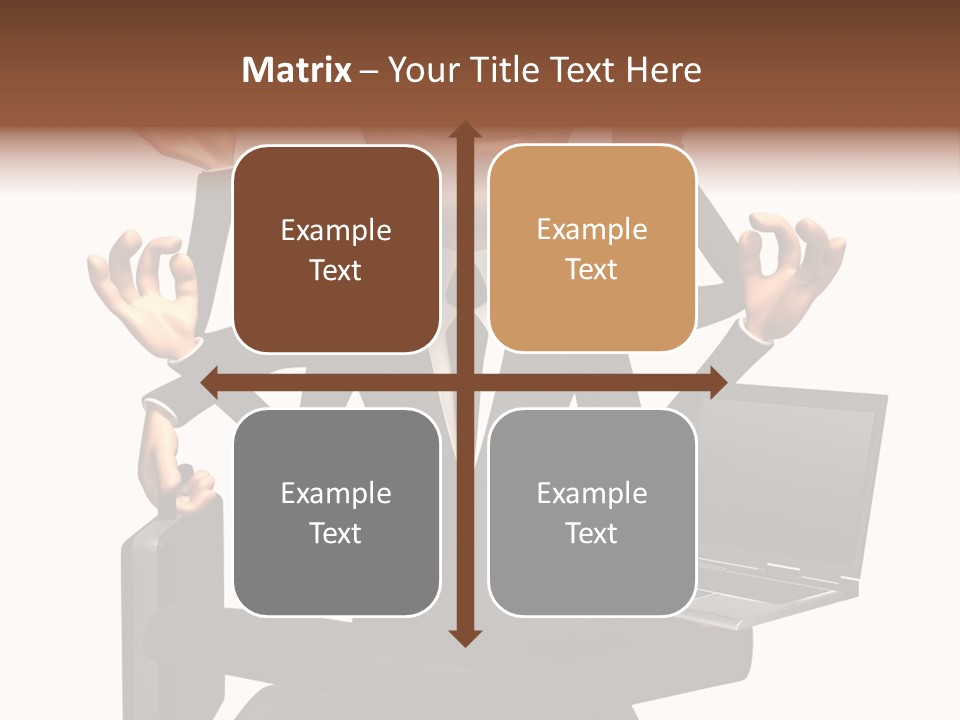 Matrix – Your Title Text Here

Example Text

Example Text

Example Text

Example Text